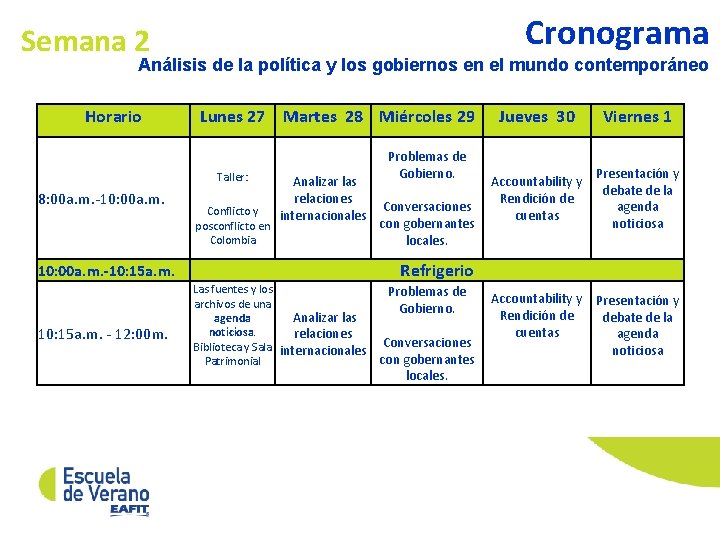 Semana 2

Cronograma

Análisis de la política y los gobiernos en el mundo contemporáneo

| Horario | Lunes 27 | Martes 28 | Miércoles 29 | Jueves 30 | Viernes 1 |
|---|---|---|---|---|---|
| 8:00a.m.-10:00a.m. | Taller: Conflicto y posconflicto en Colombia | Analizar las relaciones internacionales | Problemas de Gobierno. Conversaciones con gobernantes locales. | Accountability y Rendición de cuentas | Presentación y debate de la agenda noticiosa |
| 10:00a.m.-10:15a.m. | Refrigerio | | | | |
| 10:15a.m. - 12:00m. | Las fuentes y los archivos de una agenda noticiosa. Biblioteca y Sala Patrimonial | Analizar las relaciones internacionales | Problemas de Gobierno. Conversaciones con gobernantes locales. | Accountability y Rendición de cuentas | Presentación y debate de la agenda noticiosa |

Escuela de Verano EAFIT